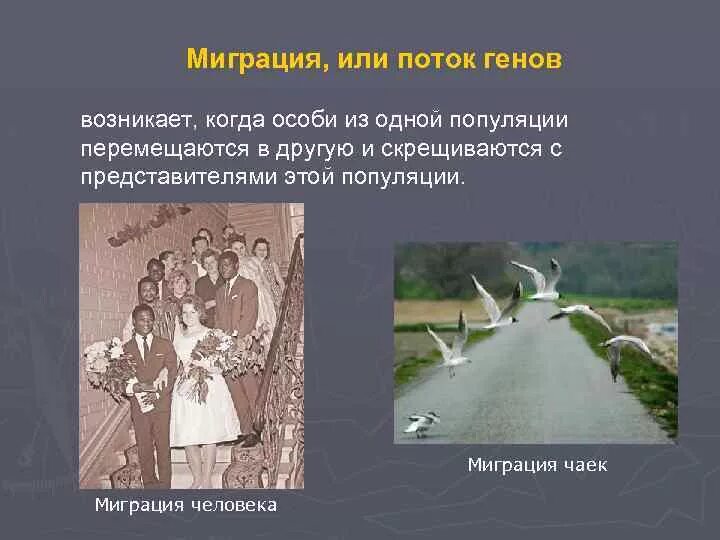 Миграция, или поток генов

возникает, когда особи из одной популяции перемещаются в другую и скрещиваются с представителями этой популяции.

Миграция человека

Миграция чаек